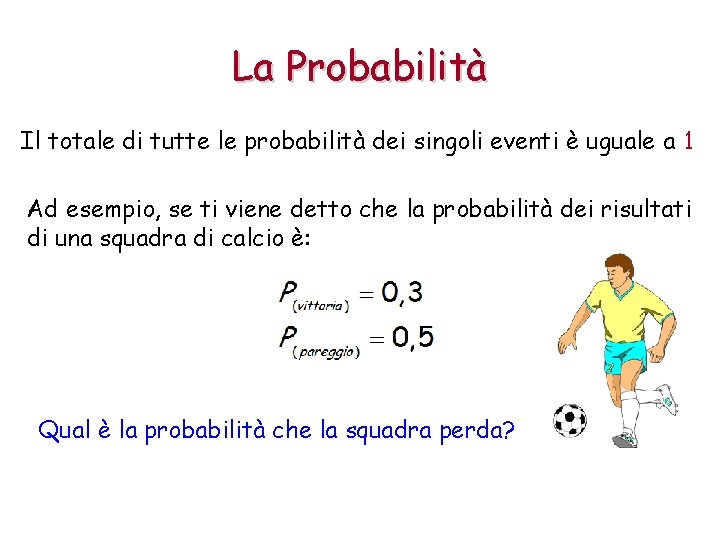 La Probabilità

Il totale di tutte le probabilità dei singoli eventi è uguale a 1

Ad esempio, se ti viene detto che la probabilità dei risultati di una squadra di calcio è:

$P_{(vittoria)} = 0,3$
$P_{(pareggio)} = 0,5$

Qual è la probabilità che la squadra perda?